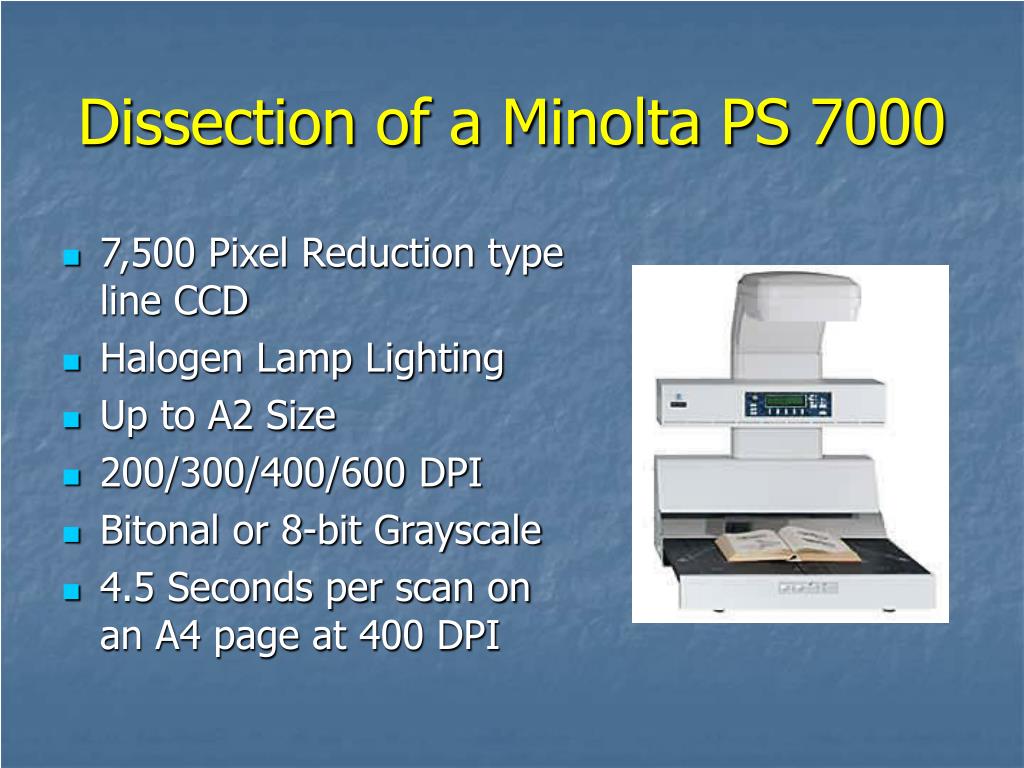 Dissection of a Minolta PS 7000

- 7,500 Pixel Reduction type line CCD
- Halogen Lamp Lighting
- Up to A2 Size
- 200/300/400/600 DPI
- Bitonal or 8-bit Grayscale
- 4.5 Seconds per scan on an A4 page at 400 DPI